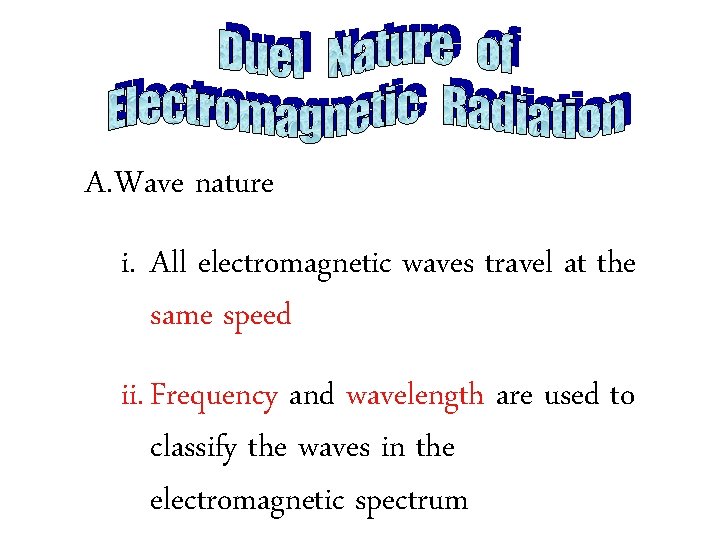 Duel Nature of Electromagnetic Radiation

A. Wave nature

i. All electromagnetic waves travel at the same speed

ii. Frequency and wavelength are used to classify the waves in the electromagnetic spectrum